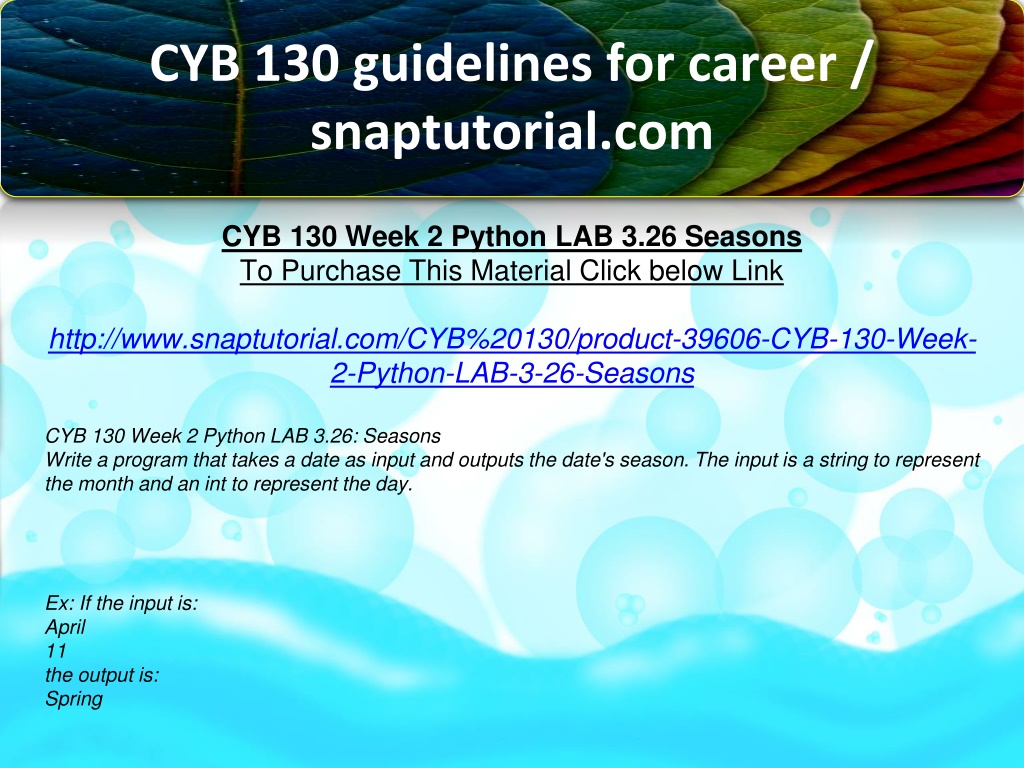 CYB 130 guidelines for career / snaptutorial.com

CYB 130 Week 2 Python LAB 3.26 Seasons
To Purchase This Material Click below Link

http://www.snaptutorial.com/CYB%20130/product-39606-CYB-130-Week-2-Python-LAB-3-26-Seasons

CYB 130 Week 2 Python LAB 3.26: Seasons
Write a program that takes a date as input and outputs the date's season. The input is a string to represent the month and an int to represent the day.

Ex: If the input is:
April
11
the output is:
Spring